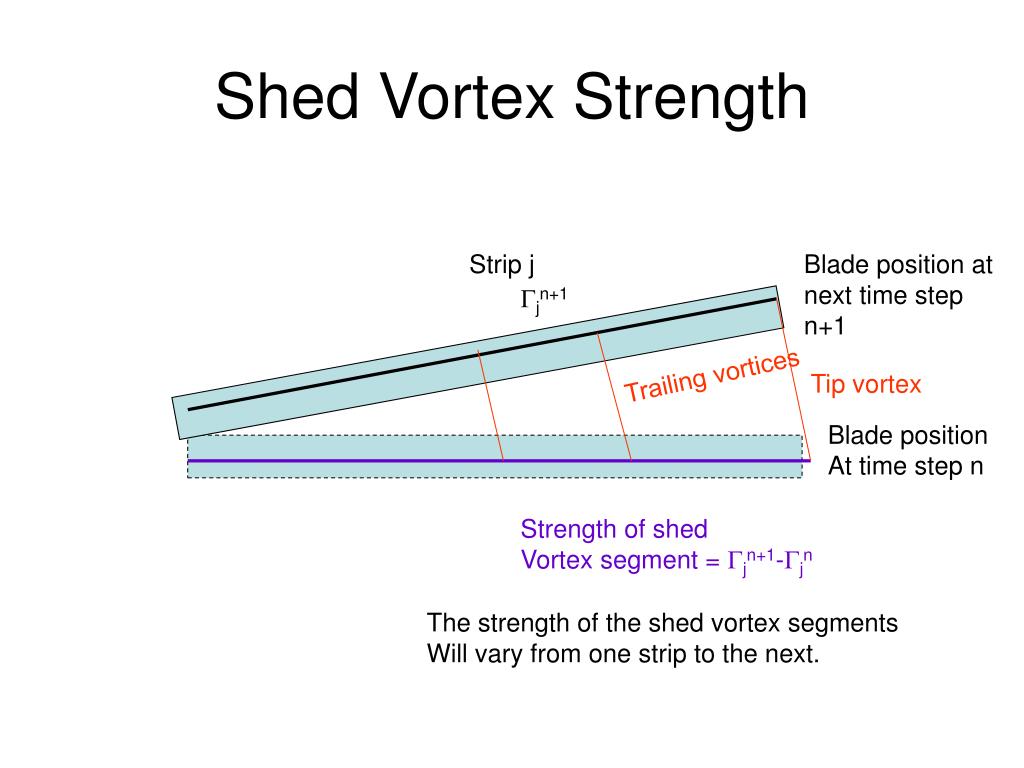 Shed Vortex Strength

Strip j

$\Gamma_j^{n+1}$

Blade position at next time step n+1

Trailing vortices

Tip vortex

Blade position At time step n

Strength of shed Vortex segment = $\Gamma_j^{n+1}$-$\Gamma_j^n$

The strength of the shed vortex segments Will vary from one strip to the next.